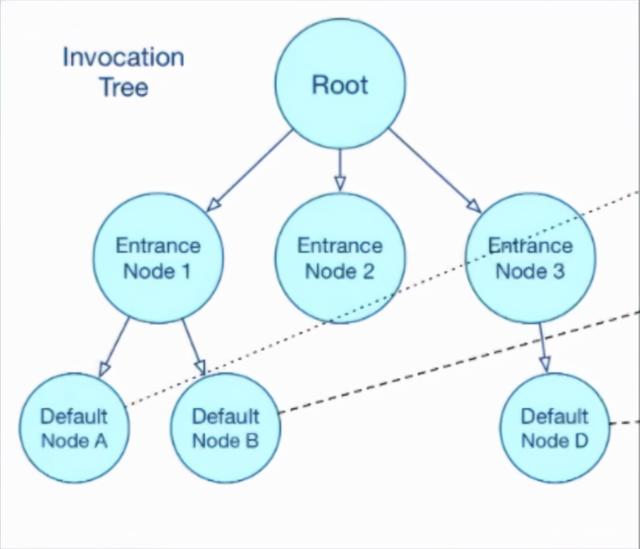 Invocation Tree

Root

Entrance Node 1

Entrance Node 2

Entrance Node 3

Default Node A

Default Node B

Default Node D